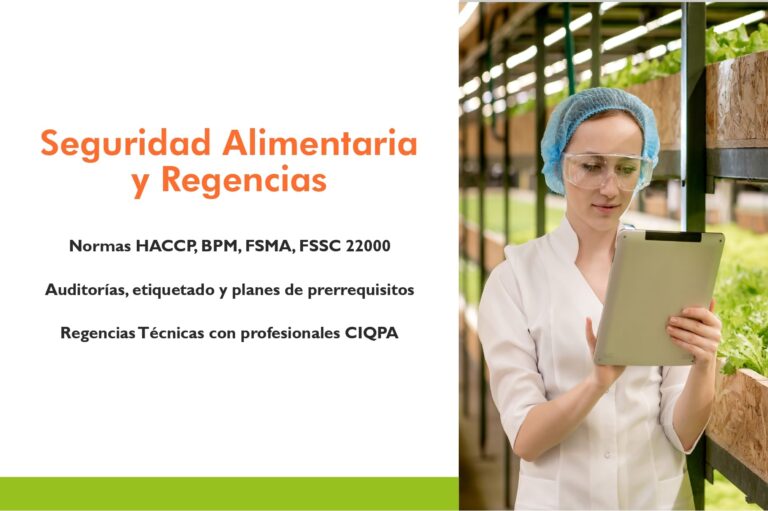 Seguridad Alimentaria y Regencias

Normas HACCP, BPM, FSMA, FSSC 22000

Auditorías, etiquetado y planes de prerrequisitos

Regencias Técnicas con profesionales CIQPA